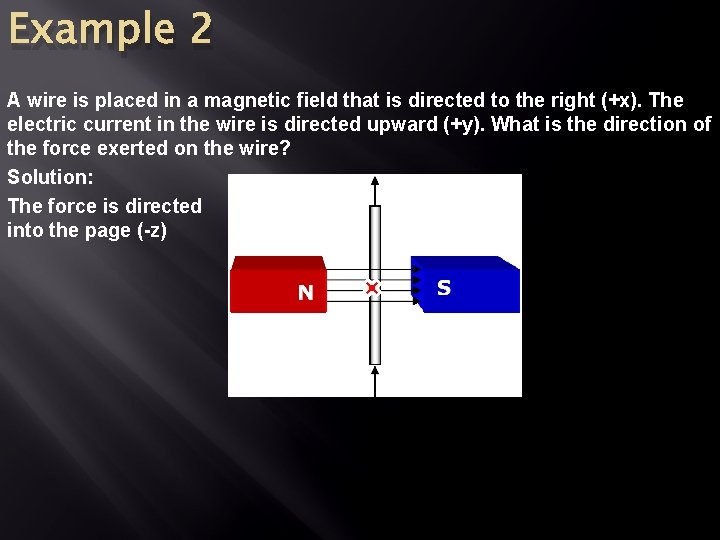 Example 2

A wire is placed in a magnetic field that is directed to the right (+x). The electric current in the wire is directed upward (+y). What is the direction of the force exerted on the wire?

Solution:

The force is directed into the page (-z)

N

S